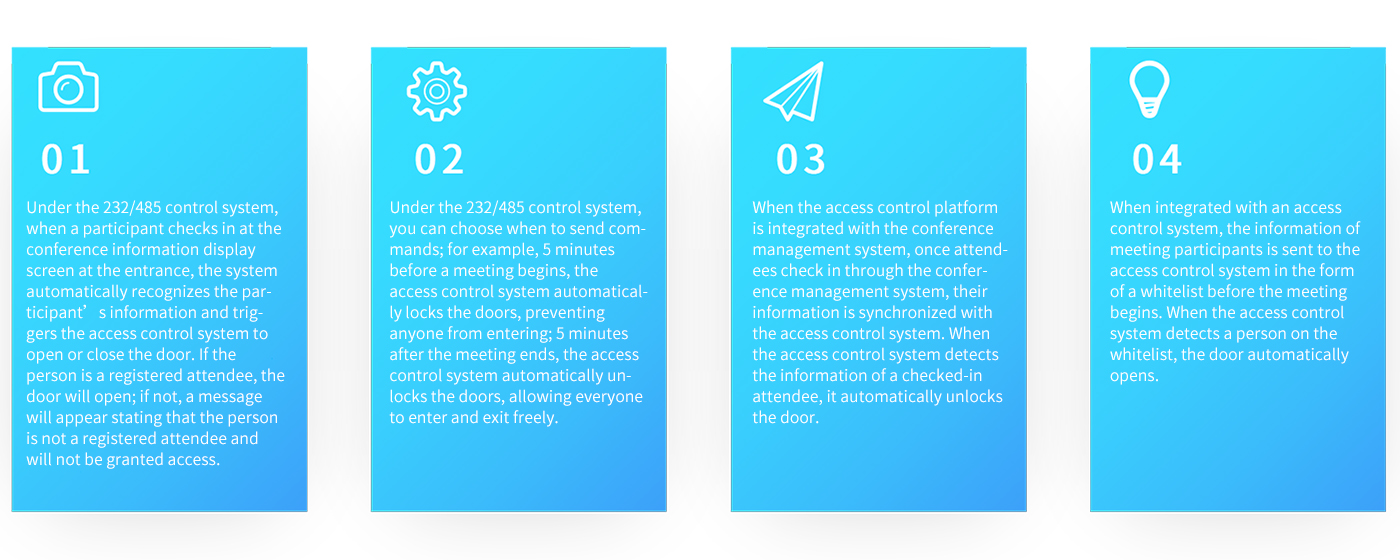 01

Under the 232/485 control system, when a participant checks in at the conference information display screen at the entrance, the system automatically recognizes the participant’s information and triggers the access control system to open or close the door. If the person is a registered attendee, the door will open; if not, a message will appear stating that the person is not a registered attendee and will not be granted access.

02

Under the 232/485 control system, you can choose when to send commands; for example, 5 minutes before a meeting begins, the access control system automatically locks the doors, preventing anyone from entering; 5 minutes after the meeting ends, the access control system automatically unlocks the doors, allowing everyone to enter and exit freely.

03

When the access control platform is integrated with the conference management system, once attendees check in through the conference management system, their information is synchronized with the access control system. When the access control system detects the information of a checked-in attendee, it automatically unlocks the door.

04

When integrated with an access control system, the information of meeting participants is sent to the access control system in the form of a whitelist before the meeting begins. When the access control system detects a person on the whitelist, the door automatically opens.